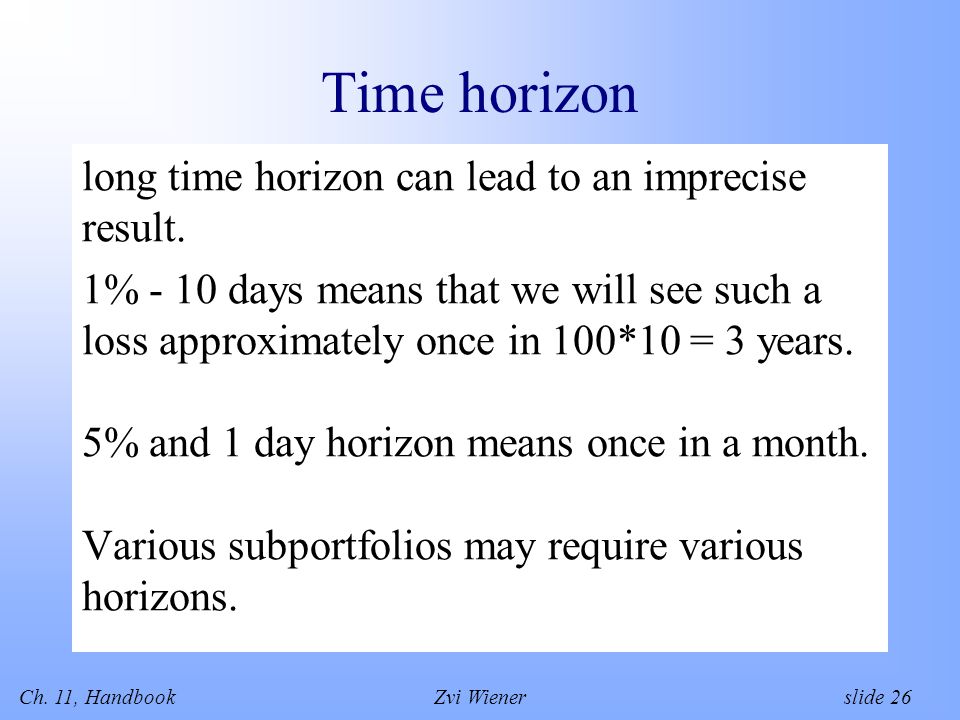 Time horizon

long time horizon can lead to an imprecise result.

1% - 10 days means that we will see such a loss approximately once in 100*10 = 3 years.

5% and 1 day horizon means once in a month.

Various subportfolios may require various horizons.

Ch. 11, Handbook

Zvi Wiener

slide 26